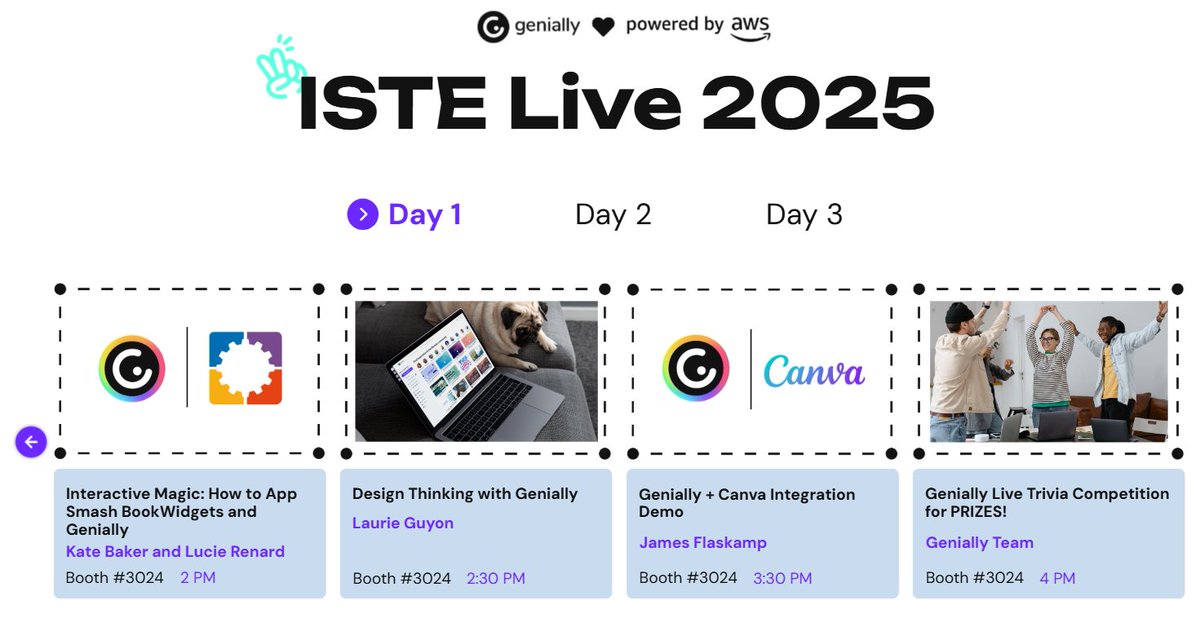 genially powered by aws

ISTE Live 2025

Day 1 Day 2 Day 3

Canva

Interactive Magic: How to App Smash BookWidgets and Genially
Kate Baker and Lucie Renard
Booth #3024 2 PM

Design Thinking with Genially
Laurie Guyon
Booth #3024 2:30 PM

Genially + Canva Integration Demo
James Flaskamp
Booth #3024 3:30 PM

Genially Live Trivia Competition for PRIZES!
Genially Team
Booth #3024 4 PM